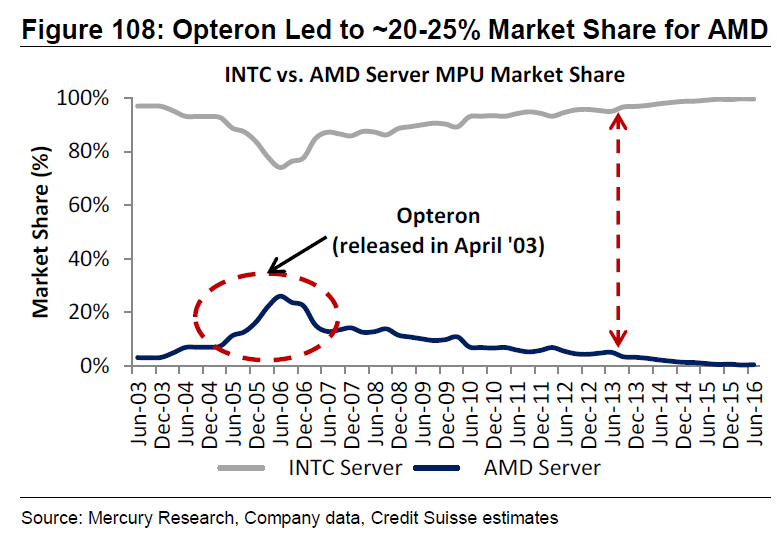 Figure 108: Opteron Led to ~20-25% Market Share for AMD

INTC vs. AMD Server MPU Market Share

Market Share (%)

100%
80%
60%
40%
20%
0%

Opteron
(released in April '03)

Jun-03
Dec-03
Jun-04
Dec-04
Jun-05
Dec-05
Jun-06
Dec-06
Jun-07
Dec-07
Jun-08
Dec-08
Jun-09
Dec-09
Jun-10
Dec-10
Jun-11
Dec-11
Jun-12
Dec-12
Jun-13
Dec-13
Jun-14
Dec-14
Jun-15
Dec-15
Jun-16

INTC Server
AMD Server

Source: Mercury Research, Company data, Credit Suisse estimates